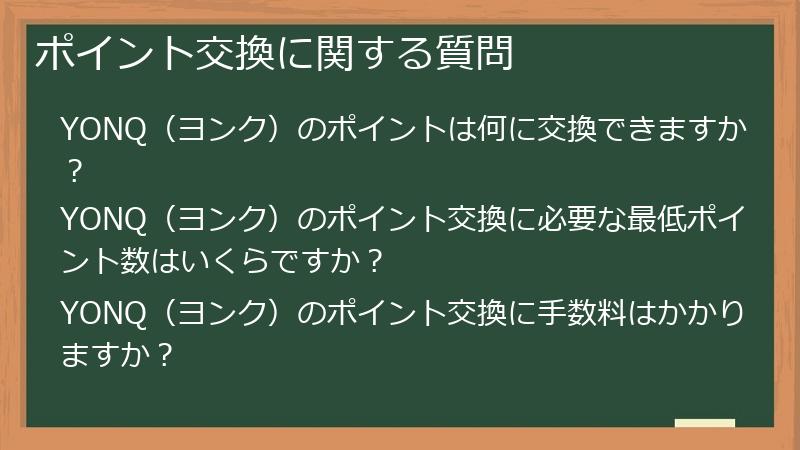 ポイント交換に関する質問

YONQ（ヨンク）のポイントは何に交換できますか？

YONQ（ヨンク）のポイント交換に必要な最低ポイント数はいくらですか？

YONQ（ヨンク）のポイント交換に手数料はかかりますか？